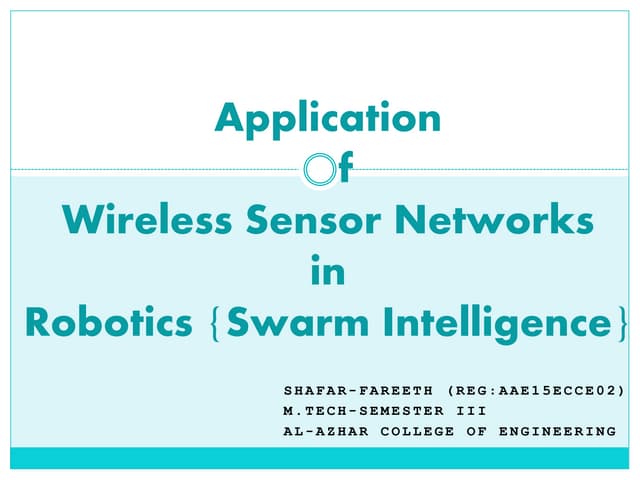 Application

Of

Wireless Sensor Networks

in

Robotics {Swarm Intelligence}

SHAFAR-FAREETH (REG:AAE15ECCE02)
M.TECH-SEMESTER III
AL-AZHAR COLLEGE OF ENGINEERING